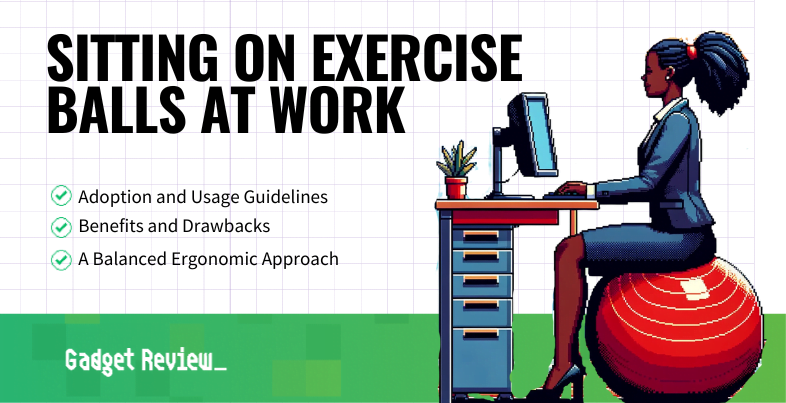 SITTING ON EXERCISE BALLS AT WORK

Adoption and Usage Guidelines
Benefits and Drawbacks
A Balanced Ergonomic Approach

Gadget Review_